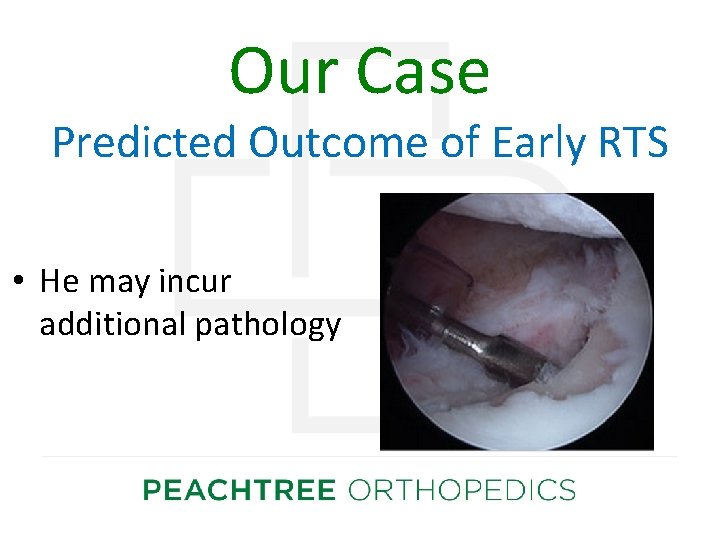 Our Case

Predicted Outcome of Early RTS

• He may incur additional pathology

PEACHTREE ORTHOPEDICS